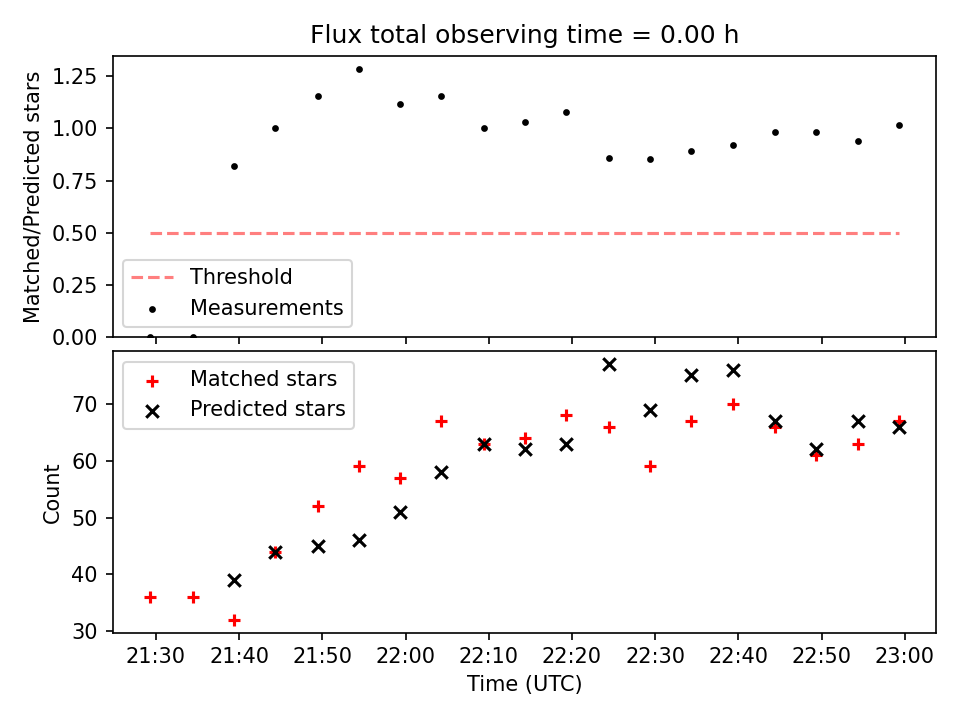 Flux total observing time = 0.00 h

Matched/Predicted stars

1.25
1.00
0.75
0.50
0.25
0.00

Threshold
Measurements

Matched stars
Predicted stars

Count

70
60
50
40
30

21:30 21:40 21:50 22:00 22:10 22:20 22:30 22:40 22:50 23:00

Time (UTC)